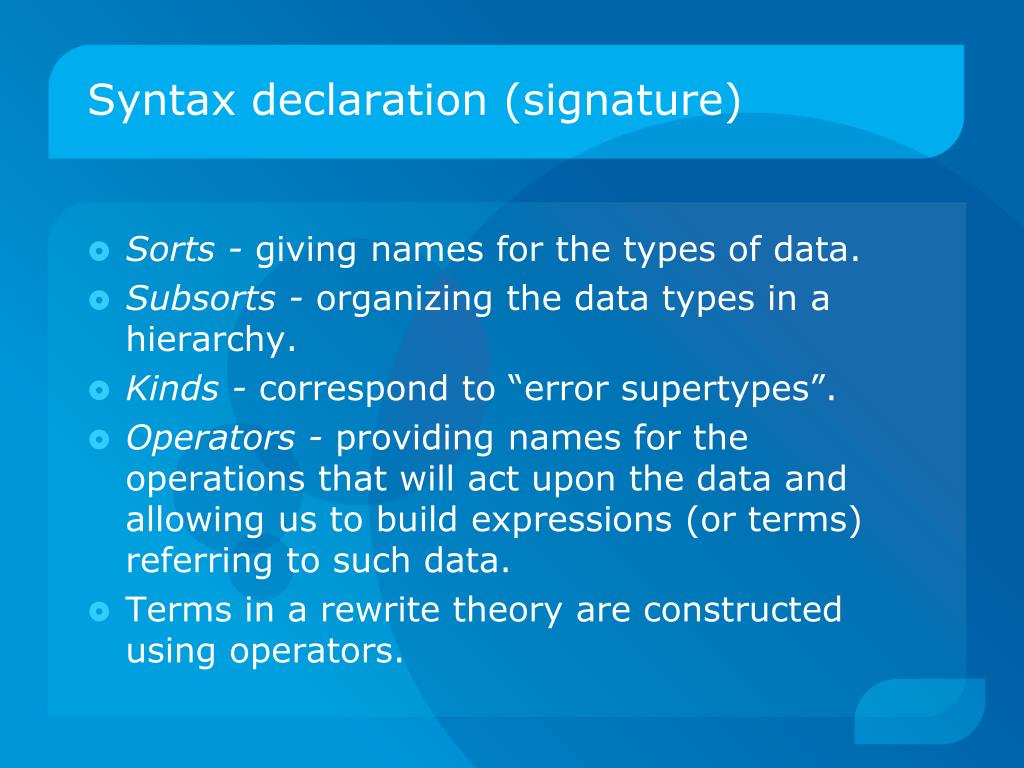 Syntax declaration (signature)

Sorts - giving names for the types of data.

Subsorts - organizing the data types in a hierarchy.

Kinds - correspond to “error supertypes”.

Operators - providing names for the operations that will act upon the data and allowing us to build expressions (or terms) referring to such data.

Terms in a rewrite theory are constructed using operators.